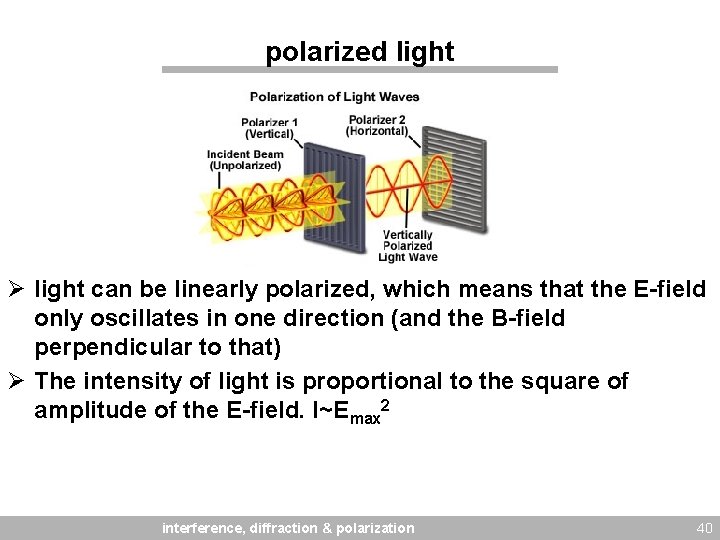 polarized light

Polarization of Light Waves

Polarizer 1 (Vertical)

Polarizer 2 (Horizontal)

Incident Beam (Unpolarized)

Vertically Polarized Light Wave

➢ light can be linearly polarized, which means that the E-field only oscillates in one direction (and the B-field perpendicular to that)

➢ The intensity of light is proportional to the square of amplitude of the E-field. $I \sim E_{max}^2$

interference, diffraction & polarization

40